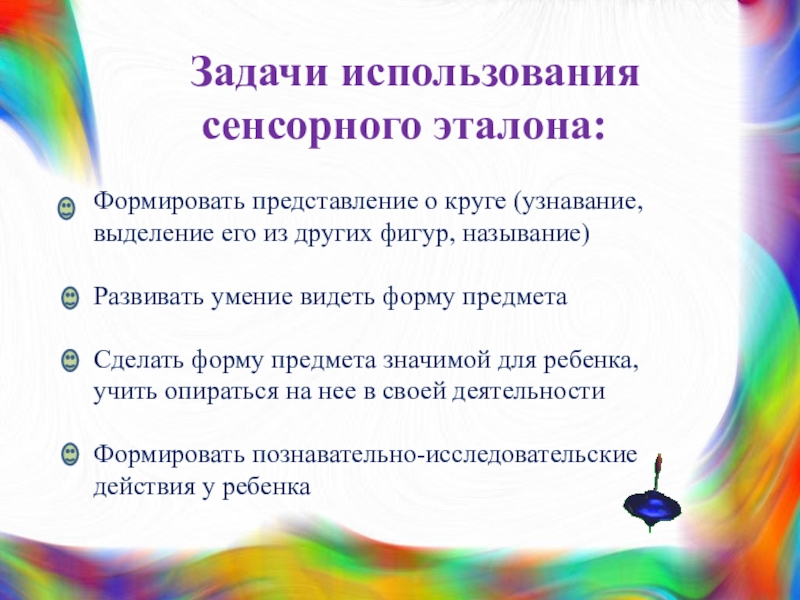 Задачи использования сенсорного эталона:

Формировать представление о круге (узнавание, выделение его из других фигур, называние)

Развивать умение видеть форму предмета

Сделать форму предмета значимой для ребенка, учить опираться на нее в своей деятельности

Формировать познавательно-исследовательские действия у ребенка